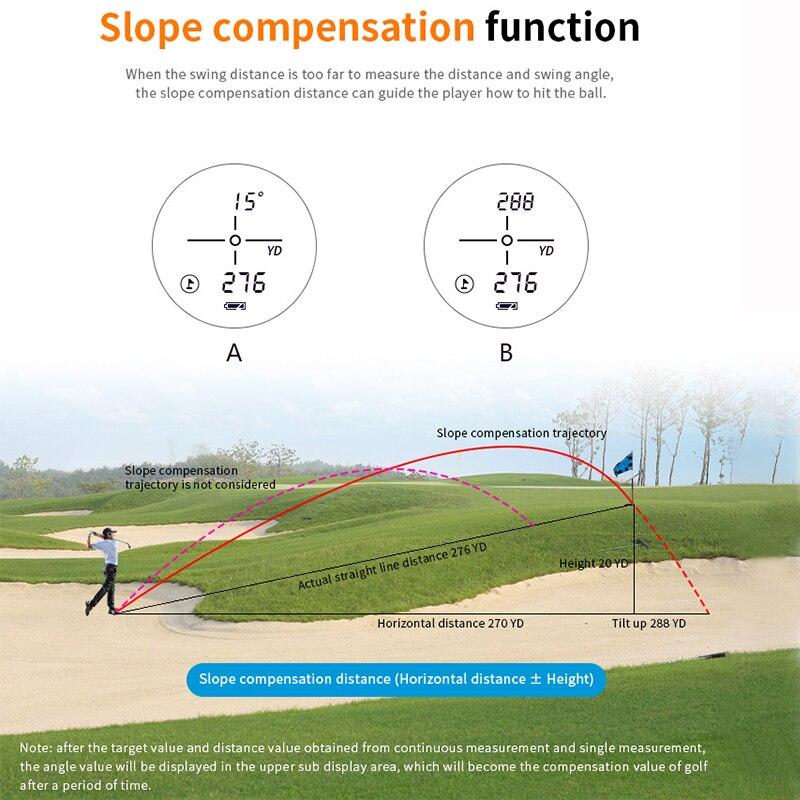 Slope compensation function

When the swing distance is too far to measure the distance and swing angle, the slope compensation distance can guide the player how to hit the ball.

15°
YD
276

A

288
YD
276

B

Slope compensation trajectory

Slope compensation trajectory is not considered

Actual straight line distance 276 YD

Height 20 YD

Horizontal distance 270 YD

Tilt up 288 YD

Slope compensation distance (Horizontal distance ± Height)

Note: after the target value and distance value obtained from continuous measurement and single measurement, the angle value will be displayed in the upper sub display area, which will become the compensation value of golf after a period of time.